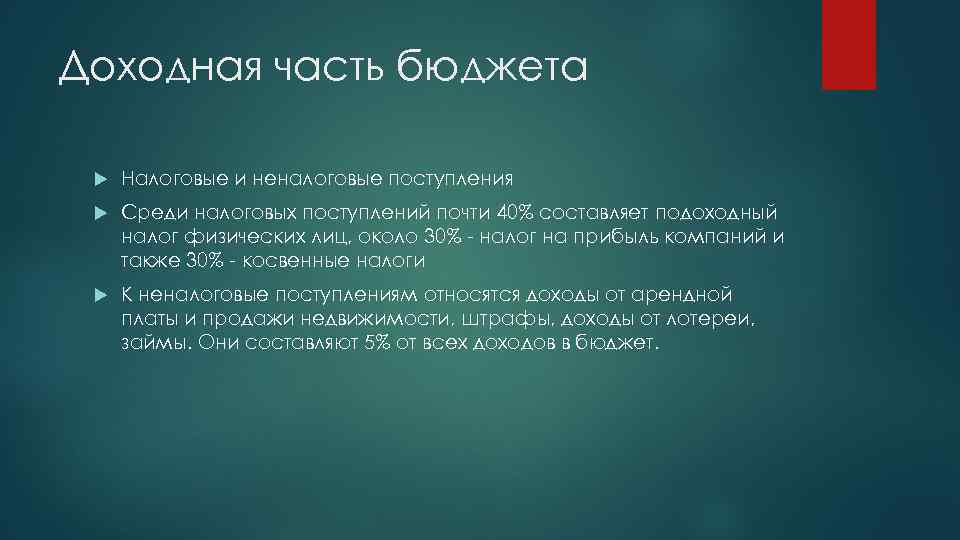 Доходная часть бюджета

Налоговые и неналоговые поступления

Среди налоговых поступлений почти 40% составляет подоходный налог физических лиц, около 30% - налог на прибыль компаний и также 30% - косвенные налоги

К неналоговые поступлениям относятся доходы от арендной платы и продажи недвижимости, штрафы, доходы от лотереи, займы. Они составляют 5% от всех доходов в бюджет.